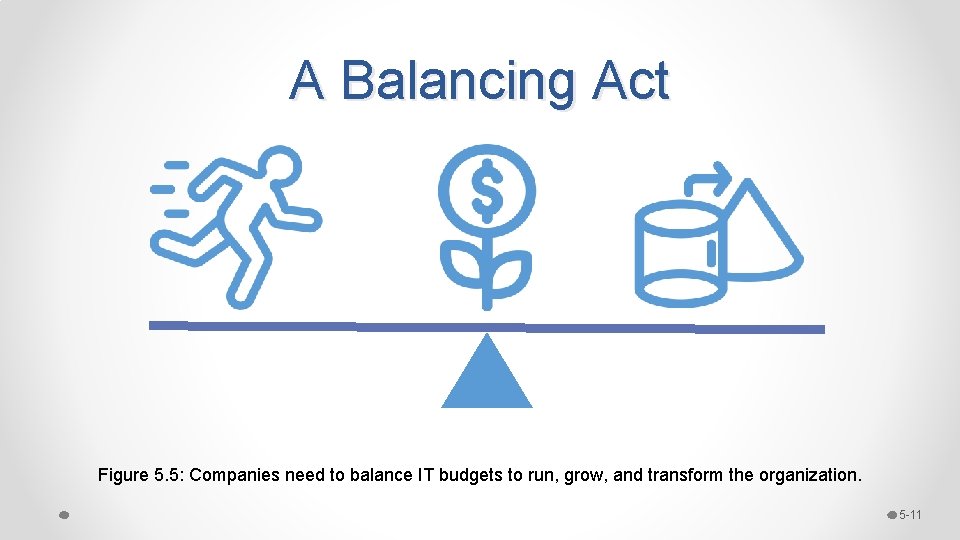 A Balancing Act

$

Figure 5.5: Companies need to balance IT budgets to run, grow, and transform the organization.

5-11